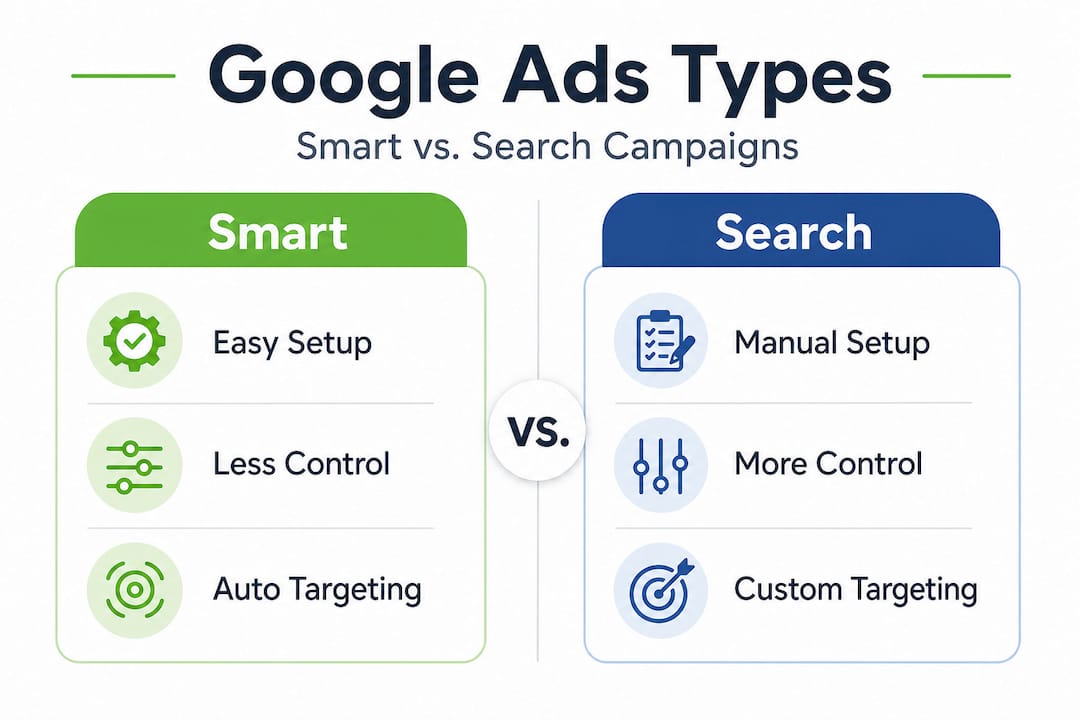 Google Ads Types

Smart vs. Search Campaigns

Smart

Easy Setup

Less Control

Auto Targeting

VS.

Search

Manual Setup

More Control

Custom Targeting